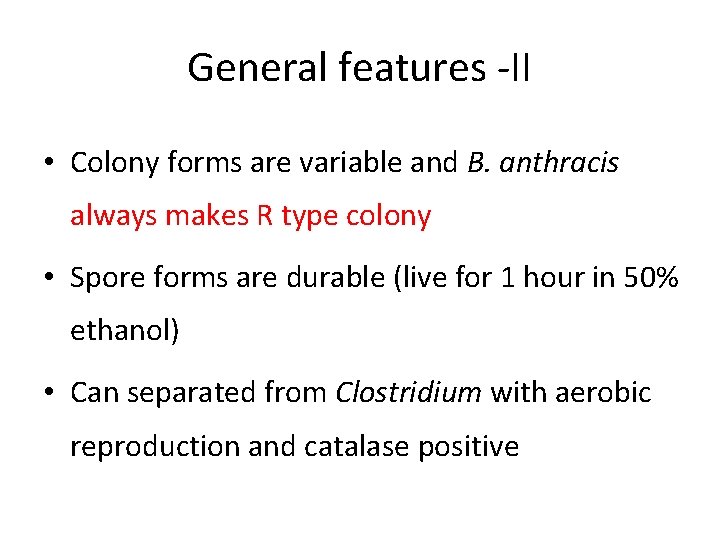 General features -II

• Colony forms are variable and B. anthracis always makes R type colony

• Spore forms are durable (live for 1 hour in 50% ethanol)

• Can separated from Clostridium with aerobic reproduction and catalase positive